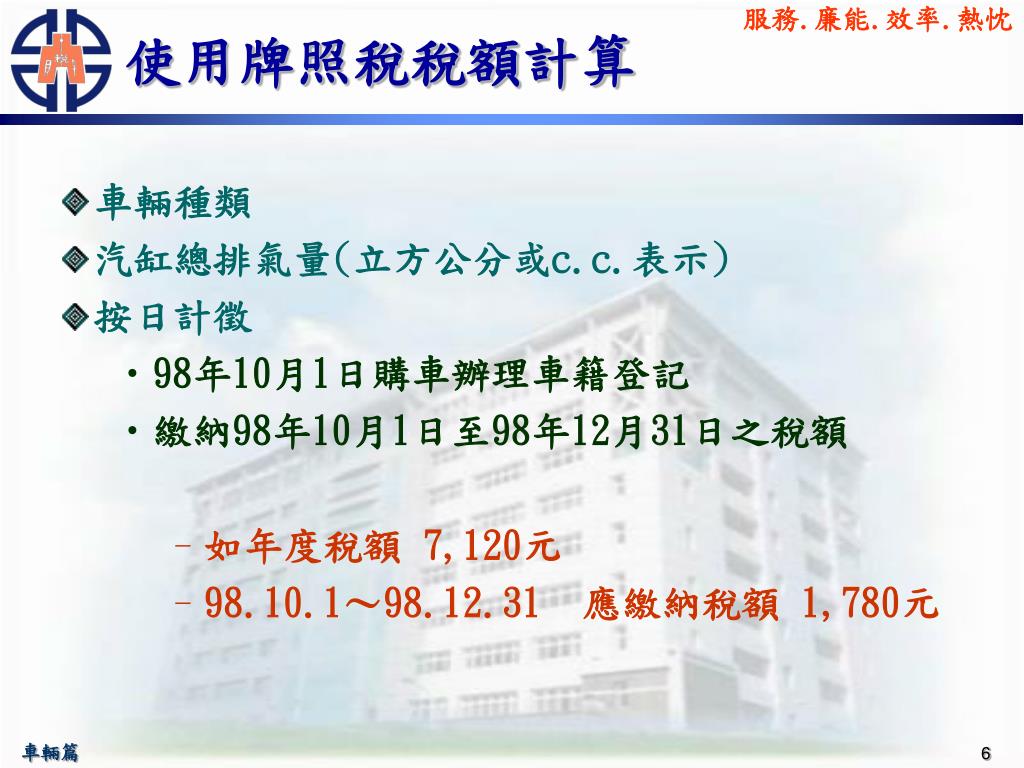 服務.廉能.效率.熱忱

使用牌照稅稅額計算

車輛種類

汽缸總排氣量(立方公分或c.c.表示)

按日計徵

• 98年10月1日購車辦理車籍登記

• 繳納98年10月1日至98年12月31日之稅額

– 如年度稅額 7,120元

– 98.10.1～98.12.31 應繳納稅額 1,780元

車輛篇

6